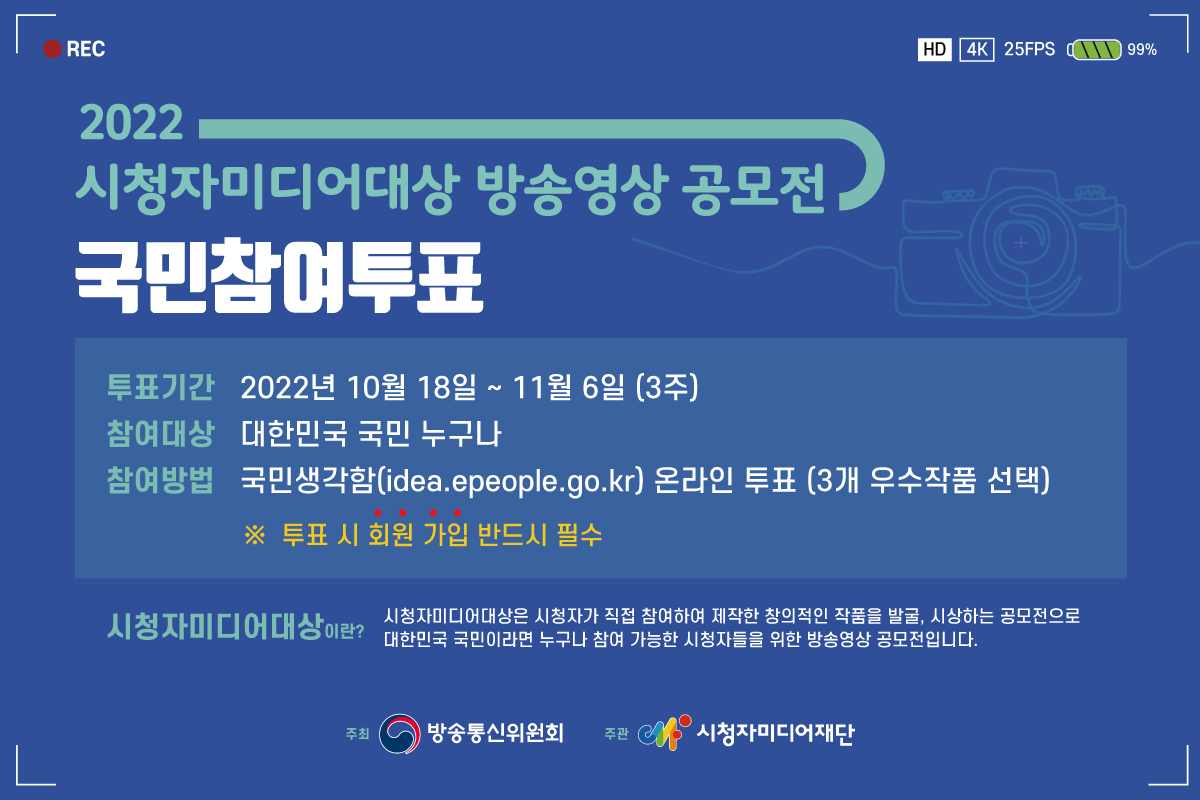 REC

HD 4K 25FPS 99%

2022
시청자미디어대상 방송영상 공모전
국민참여투표

투표기간 2022년 10월 18일 ~ 11월 6일 (3주)
참여대상 대한민국 국민 누구나
참여방법 국민생각함(idea.epeople.go.kr) 온라인 투표 (3개 우수작품 선택)

※ 투표 시 회원 가입 반드시 필수

시청자미디어대상이란? 시청자미디어대상은 시청자가 직접 참여하여 제작한 창의적인 작품을 발굴, 시상하는 공모전으로 대한민국 국민이라면 누구나 참여 가능한 시청자들을 위한 방송영상 공모전입니다.

주최 방송통신위원회 주관 시청자미디어재단